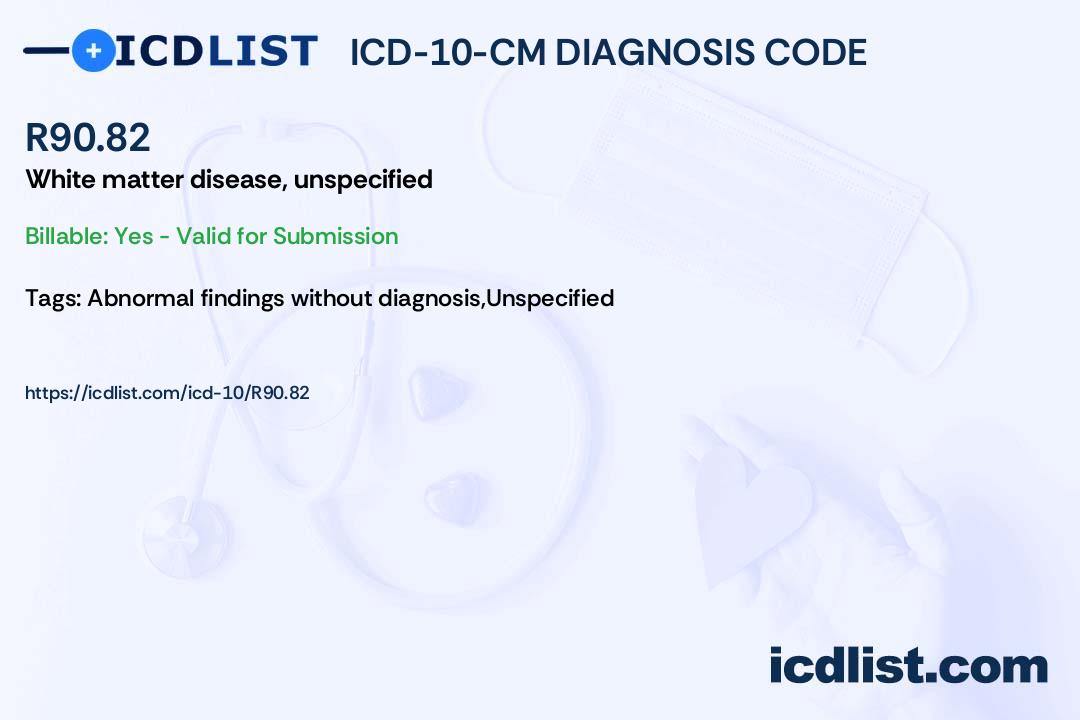 ICDLIST ICD-10-CM DIAGNOSIS CODE

R90.82

White matter disease, unspecified

Billable: Yes - Valid for Submission

Tags: Abnormal findings without diagnosis,Unspecified

https://icdlist.com/icd-10/R90.82

icdlist.com